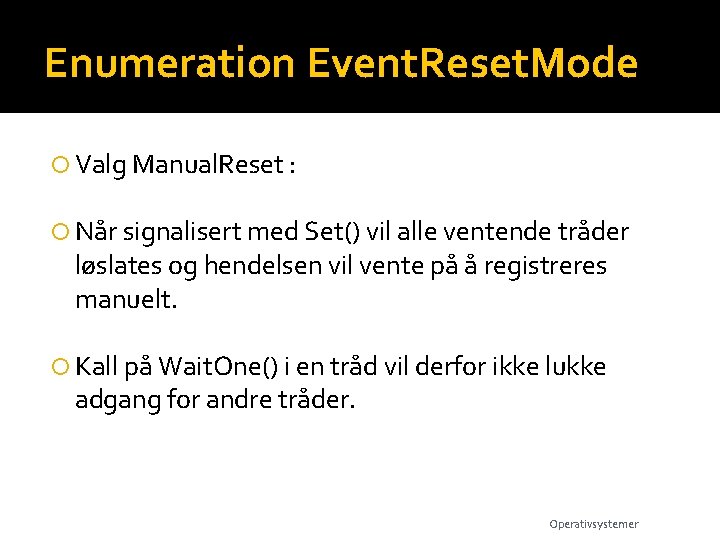 Enumeration EventResetMode

Valg ManualReset :

Når signalisert med Set() vil alle ventende tråder løslates og hendelsen vil vente på å registreres manuelt.

Kall på WaitOne() i en tråd vil derfor ikke lukke adgang for andre tråder.

Operativsystemer